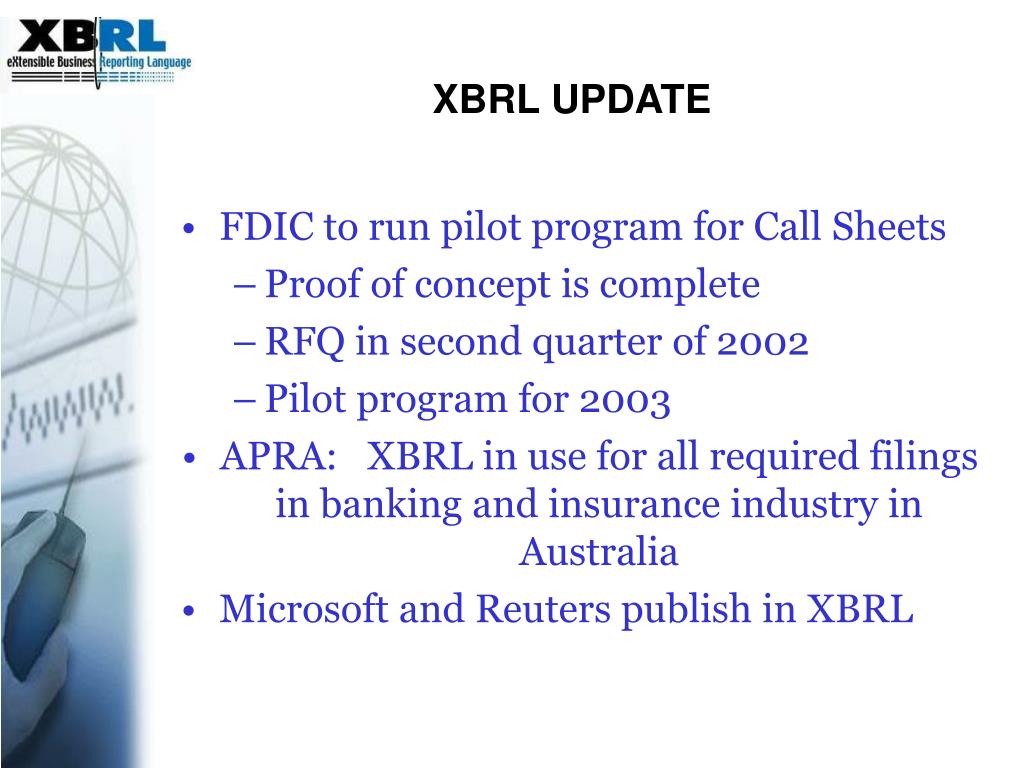 XBRL
eXtensible Business Reporting Language

XBRL UPDATE

• FDIC to run pilot program for Call Sheets
– Proof of concept is complete
– RFQ in second quarter of 2002
– Pilot program for 2003
• APRA: XBRL in use for all required filings in banking and insurance industry in Australia
• Microsoft and Reuters publish in XBRL